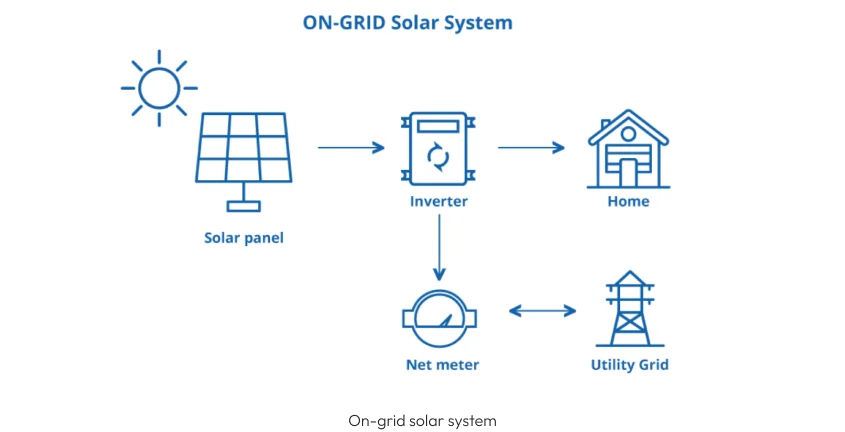 ON-GRID Solar System

Solar panel

Inverter

Home

Net meter

Utility Grid

On-grid solar system